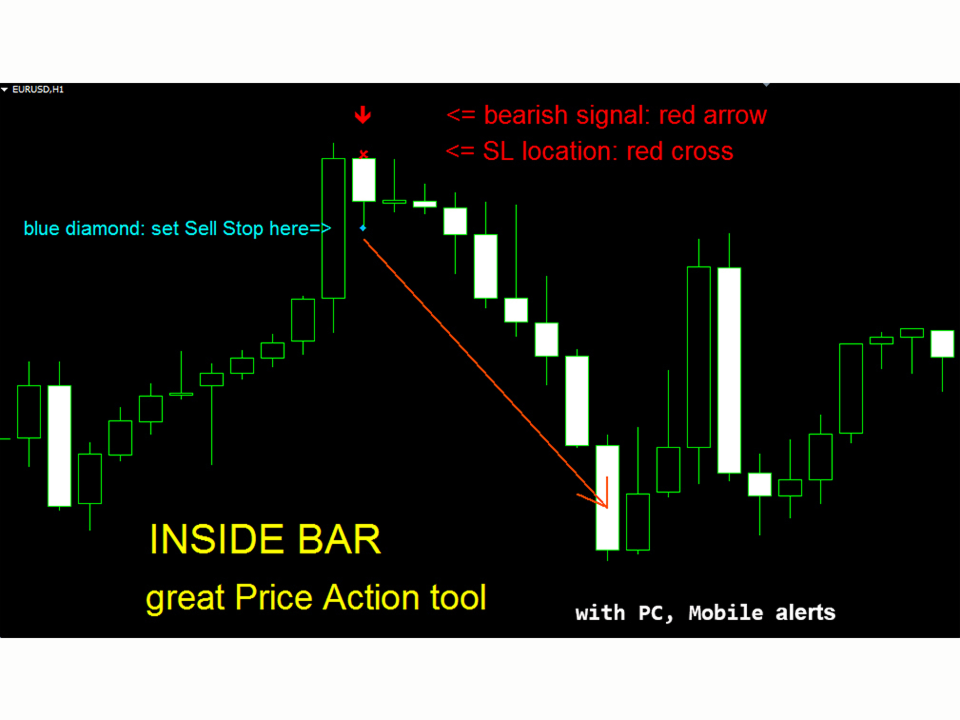 EURUSD,H1

<= bearish signal: red arrow

<= SL location: red cross

blue diamond: set Sell Stop here=>

INSIDE BAR

great Price Action tool

with PC, Mobile alerts